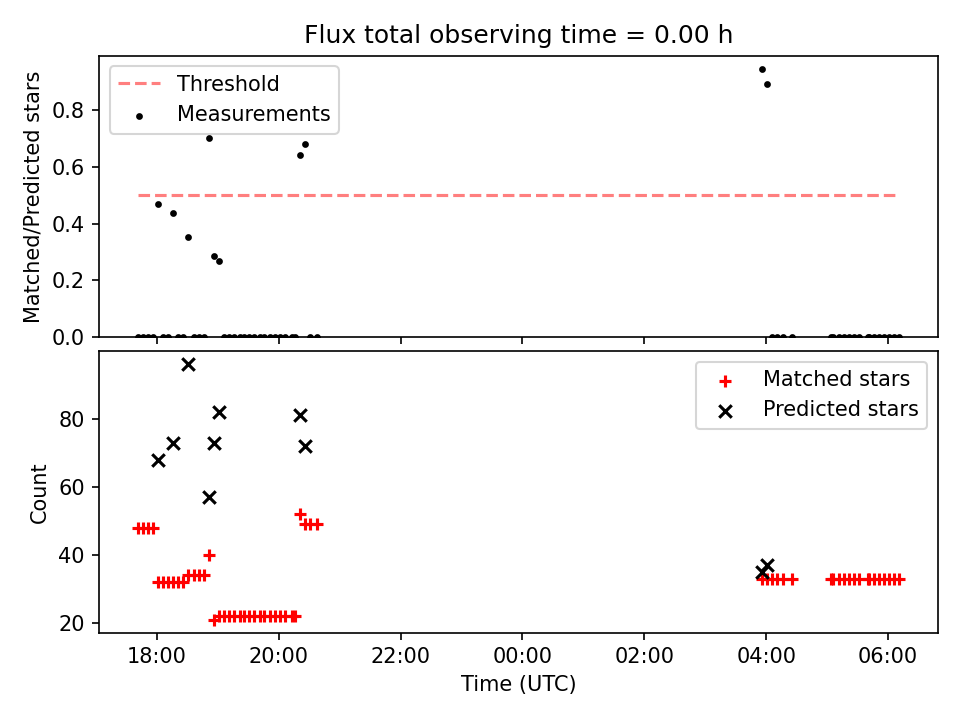 Flux total observing time = 0.00 h

Threshold
Measurements

Matched/Predicted stars

0.8
0.6
0.4
0.2
0.0

Matched stars
Predicted stars

Count

80
60
40
20

18:00
20:00
22:00
00:00
02:00
04:00
06:00

Time (UTC)